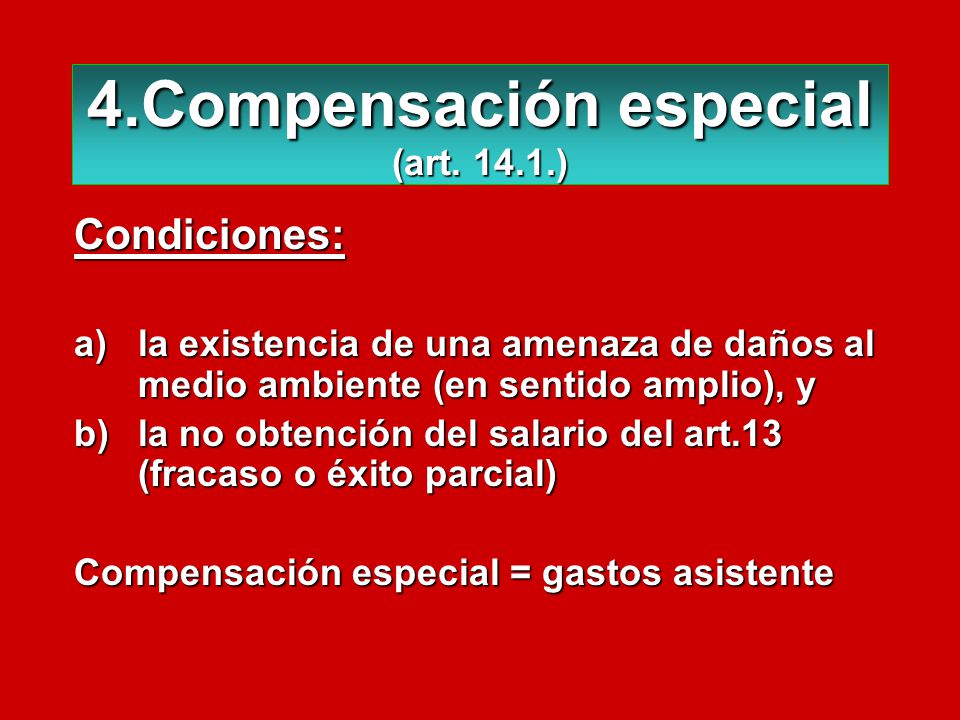 4.Compensación especial
(art. 14.1.)

Condiciones:

a) la existencia de una amenaza de daños al medio ambiente (en sentido amplio), y
b) la no obtención del salario del art.13 (fracaso o éxito parcial)

Compensación especial = gastos asistente